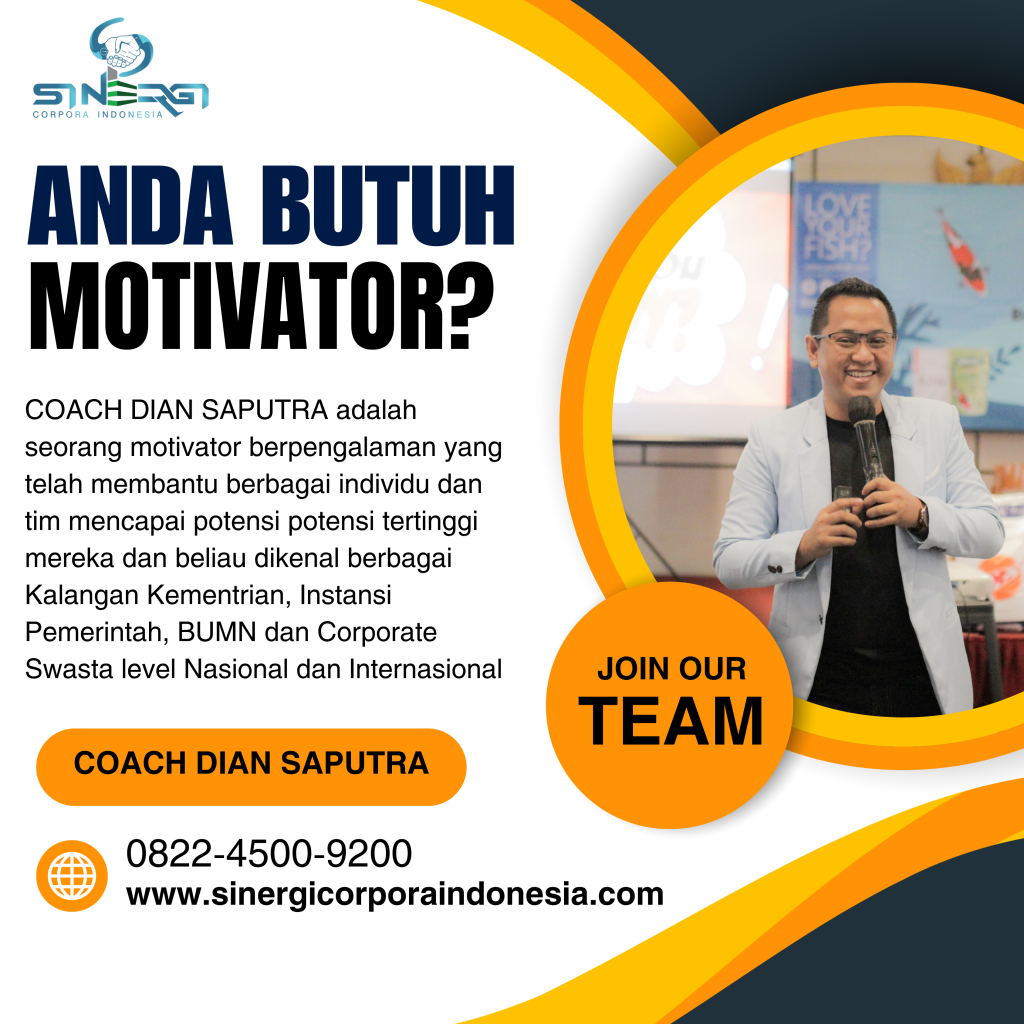 SINERGI
CORPORA INDONESIA

ANDA BUTUH MOTIVATOR?

COACH DIAN SAPUTRA adalah seorang motivator berpengalaman yang telah membantu berbagai individu dan tim mencapai potensi potensi tertinggi mereka dan beliau dikenal berbagai Kalangan Kementrian, Instansi Pemerintah, BUMN dan Corporate Swasta level Nasional dan Internasional

LOVE YOUR FISH?

JOIN OUR TEAM

COACH DIAN SAPUTRA

0822-4500-9200
www.sinergicorporaindonesia.com